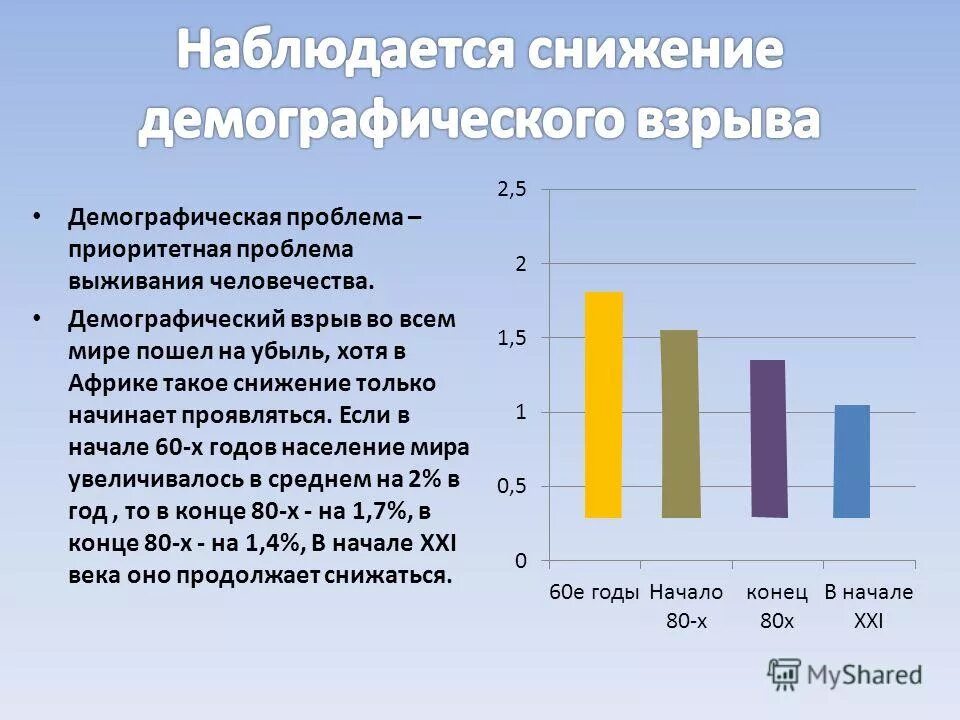 Наблюдается снижение демографического взрыва

• Демографическая проблема – приоритетная проблема выживания человечества.

• Демографический взрыв во всем мире пошел на убыль, хотя в Африке такое снижение только начинает проявляться. Если в начале 60-х годов население мира увеличивалось в среднем на 2% в год , то в конце 80-х - на 1,7%, в конце 80-х - на 1,4%, В начале XXI века оно продолжает снижаться.

2,5
2
1,5
1
0,5
0

60е годы
Начало 80-х
конец 80х
В начале XXI

MyShared